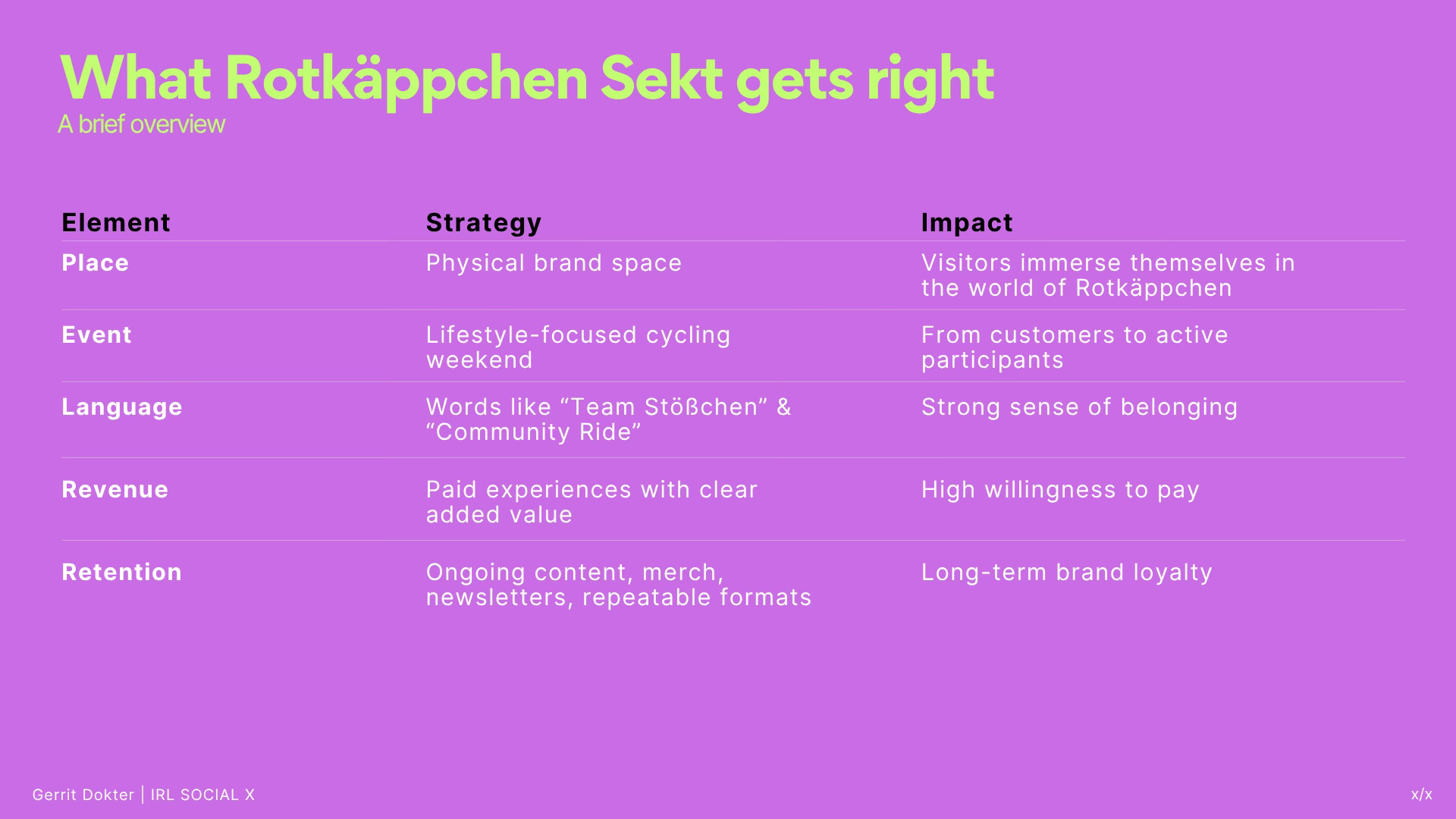 What Rotkäppchen Sekt gets right
A brief overview

| Element | Strategy | Impact |
|---|---|---|
| Place | Physical brand space | Visitors immerse themselves in the world of Rotkäppchen |
| Event | Lifestyle-focused cycling weekend | From customers to active participants |
| Language | Words like “Team Stößchen” & “Community Ride” | Strong sense of belonging |
| Revenue | Paid experiences with clear added value | High willingness to pay |
| Retention | Ongoing content, merch, newsletters, repeatable formats | Long-term brand loyalty |

Gerrit Dokter | IRL SOCIAL X

x/x